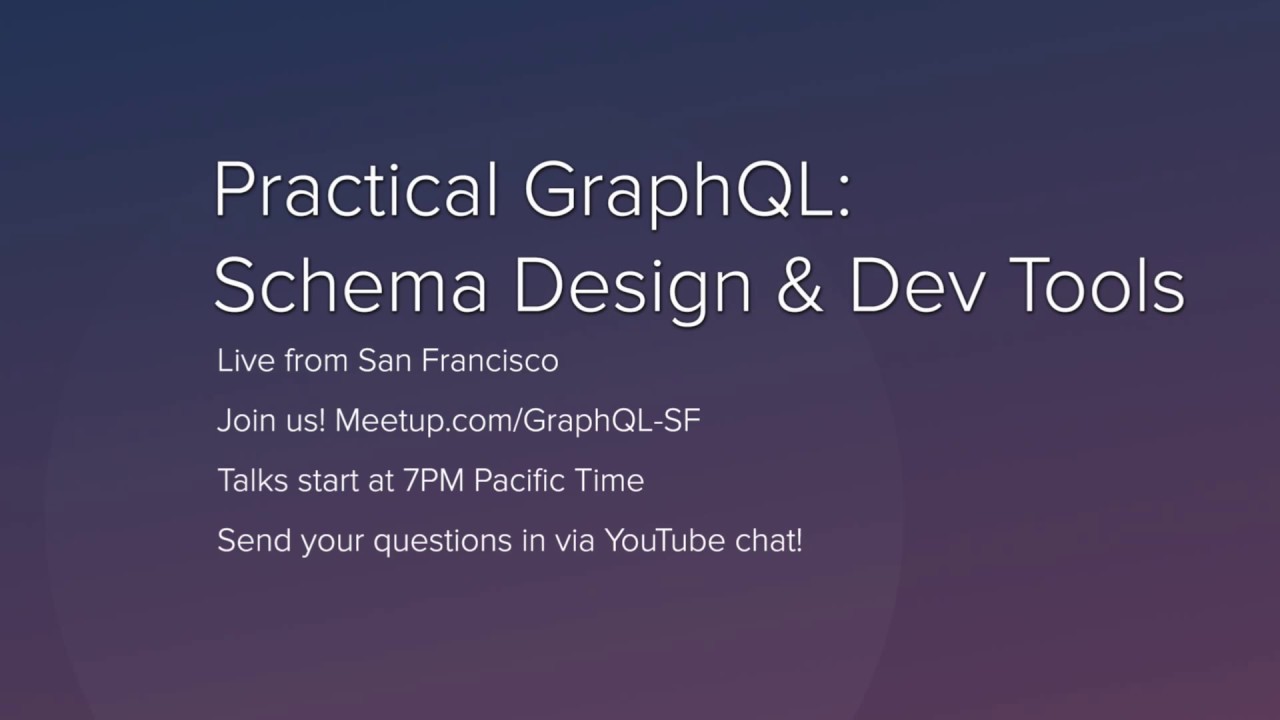 Practical GraphQL:
Schema Design & Dev Tools

Live from San Francisco

Join us! Meetup.com/GraphQL-SF

Talks start at 7PM Pacific Time

Send your questions in via YouTube chat!